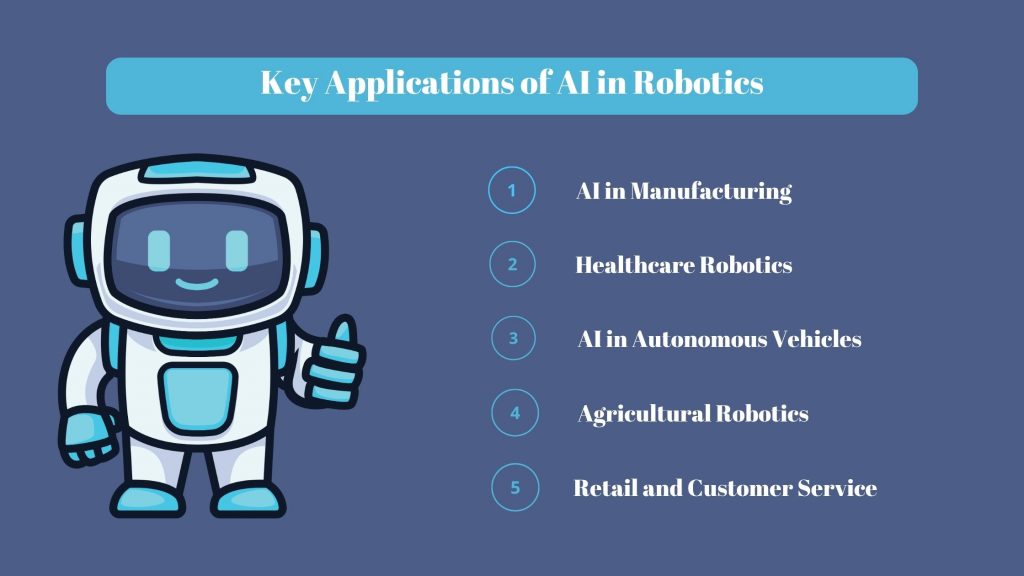 Key Applications of AI in Robotics

1 AI in Manufacturing

2 Healthcare Robotics

3 AI in Autonomous Vehicles

4 Agricultural Robotics

5 Retail and Customer Service